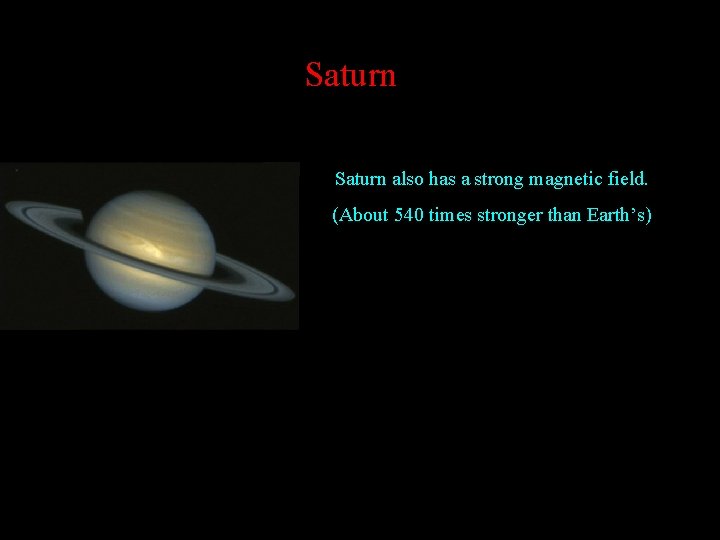 Saturn

Saturn also has a strong magnetic field.

(About 540 times stronger than Earth’s)